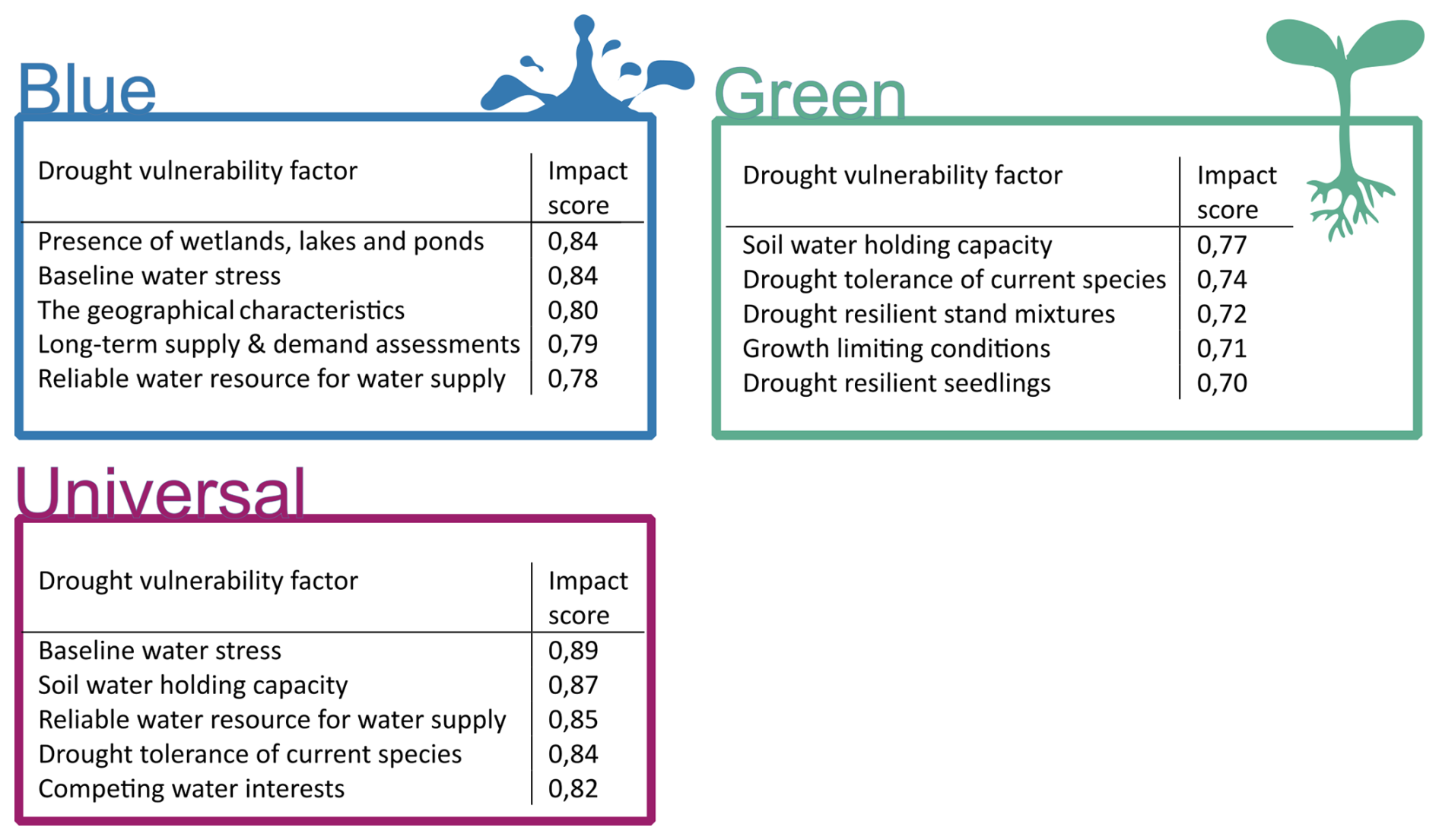 Blue

| Drought vulnerability factor | Impact score |
|---|---|
| Presence of wetlands, lakes and ponds | 0,84 |
| Baseline water stress | 0,84 |
| The geographical characteristics | 0,80 |
| Long-term supply & demand assessments | 0,79 |
| Reliable water resource for water supply | 0,78 |

Green

| Drought vulnerability factor | Impact score |
|---|---|
| Soil water holding capacity | 0,77 |
| Drought tolerance of current species | 0,74 |
| Drought resilient stand mixtures | 0,72 |
| Growth limiting conditions | 0,71 |
| Drought resilient seedlings | 0,70 |

Universal

| Drought vulnerability factor | Impact score |
|---|---|
| Baseline water stress | 0,89 |
| Soil water holding capacity | 0,87 |
| Reliable water resource for water supply | 0,85 |
| Drought tolerance of current species | 0,84 |
| Competing water interests | 0,82 |